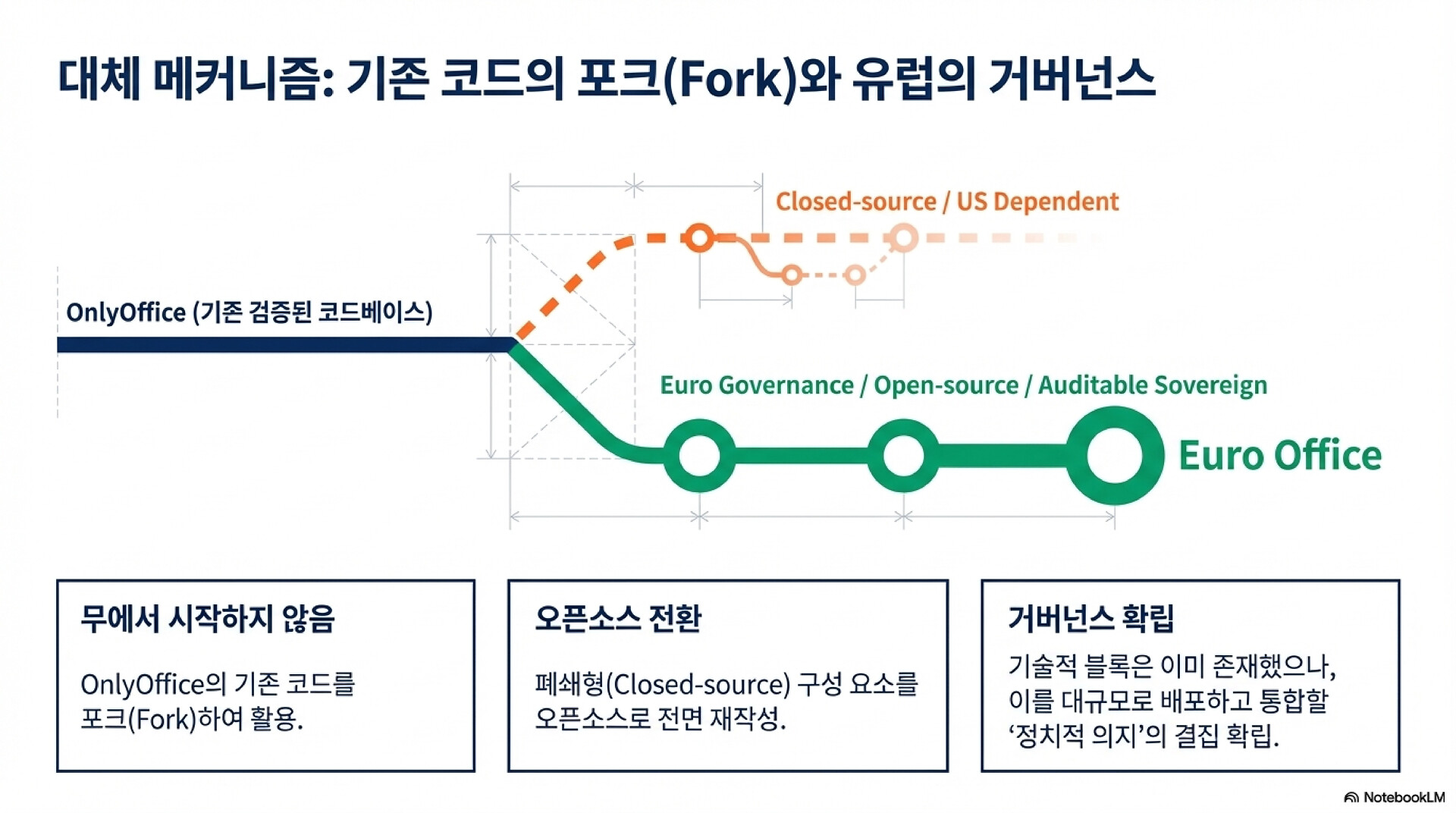 대체 메커니즘: 기존 코드의 포크(Fork)와 유럽의 거버넌스

Closed-source / US Dependent

OnlyOffice (기존 검증된 코드베이스)

Euro Governance / Open-source / Auditable Sovereign

Euro Office

무에서 시작하지 않음

OnlyOffice의 기존 코드를 포크(Fork)하여 활용.

오픈소스 전환

폐쇄형(Closed-source) 구성 요소를 오픈소스로 전면 재작성.

거버넌스 확립

기술적 블록은 이미 존재했으나, 이를 대규모로 배포하고 통합할 '정치적 의지'의 결집 확립.

NotebookLM